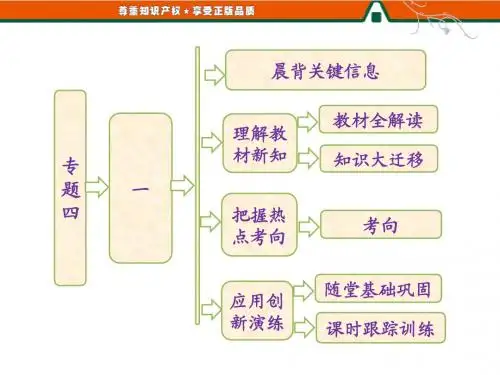 尊重知识产权★享受正版品质

专题四

一

晨背关键信息

理解教材新知

教材全解读

知识大迁移

把握热点考向

考向

应用创新演练

随堂基础巩固

课时跟踪训练